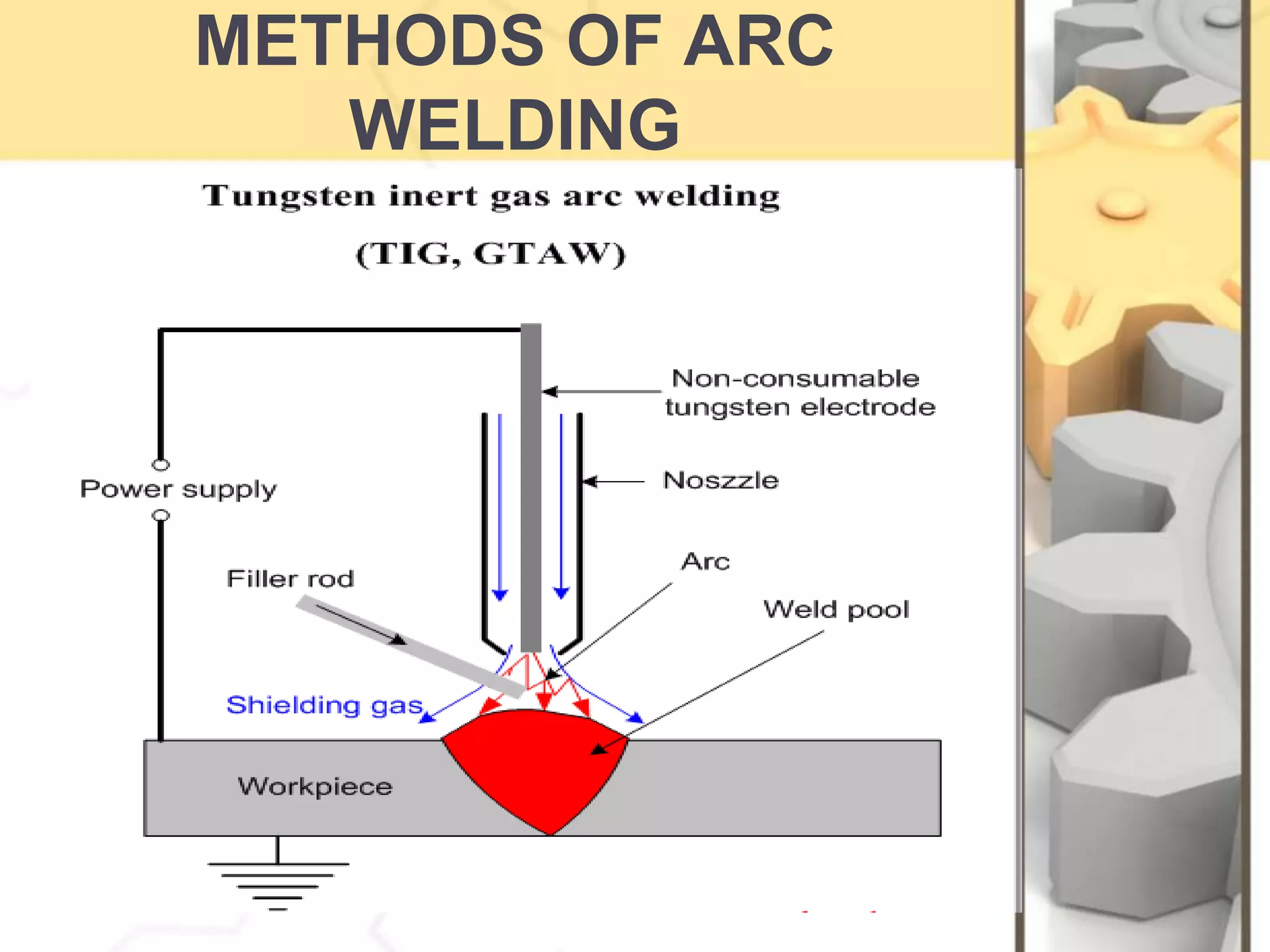 METHODS OF ARC WELDING

Tungsten inert gas arc welding

(TIG, GTAW)

Non-consumable tungsten electrode

Noszzle

Power supply

Arc

Filler rod

Weld pool

Shielding gas

Workpiece